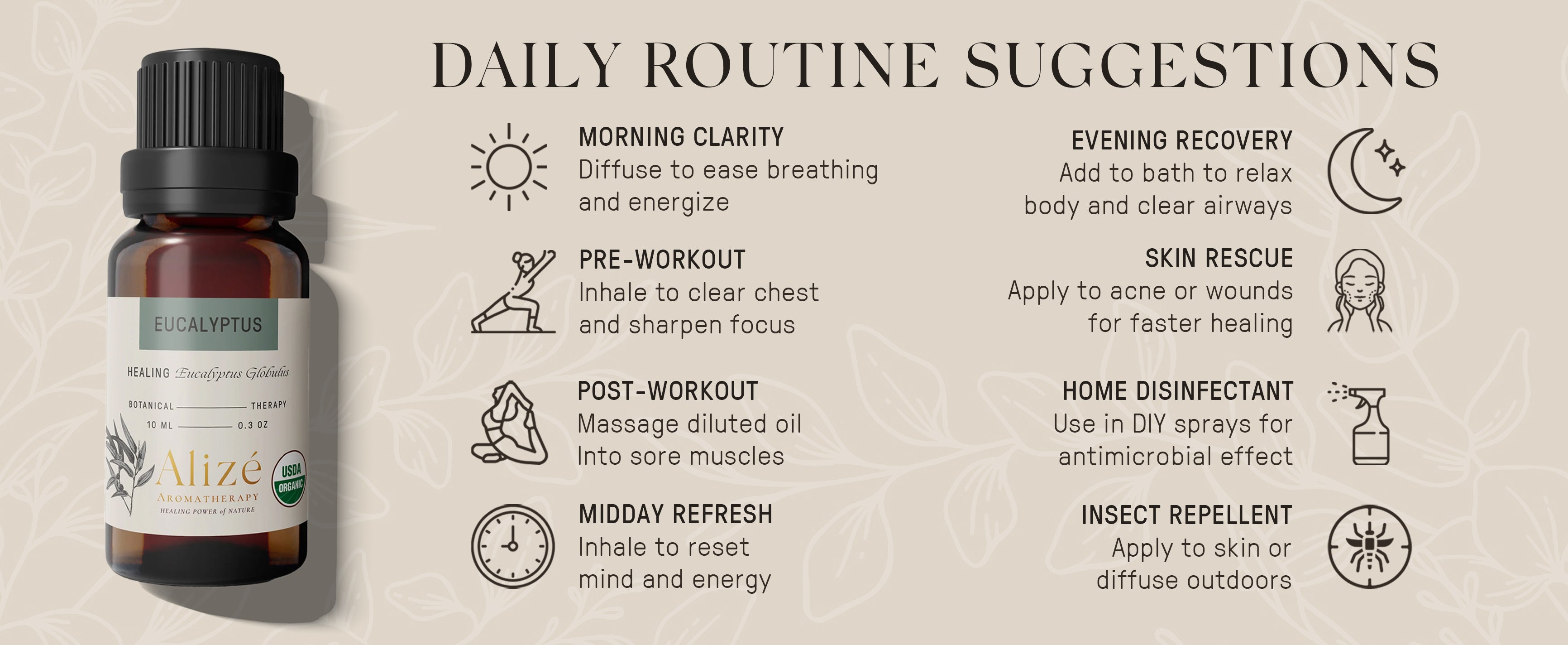 EUCALYPTUS

HEALING Eucalyptus Globulus

BOTANICAL THERAPY
10 ML 0.3 OZ

Alizé
AROMATHERAPY
HEALING POWER of NATURE

USDA ORGANIC

DAILY ROUTINE SUGGESTIONS

MORNING CLARITY
Diffuse to ease breathing and energize

PRE-WORKOUT
Inhale to clear chest and sharpen focus

POST-WORKOUT
Massage diluted oil Into sore muscles

MIDDAY REFRESH
Inhale to reset mind and energy

EVENING RECOVERY
Add to bath to relax body and clear airways

SKIN RESCUE
Apply to acne or wounds for faster healing

HOME DISINFECTANT
Use in DIY sprays for antimicrobial effect

INSECT REPELLENT
Apply to skin or diffuse outdoors